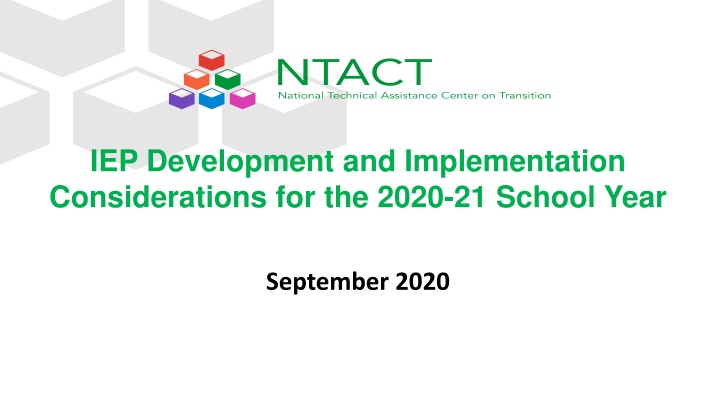 NTACT
National Technical Assistance Center on Transition

IEP Development and Implementation Considerations for the 2020-21 School Year

September 2020